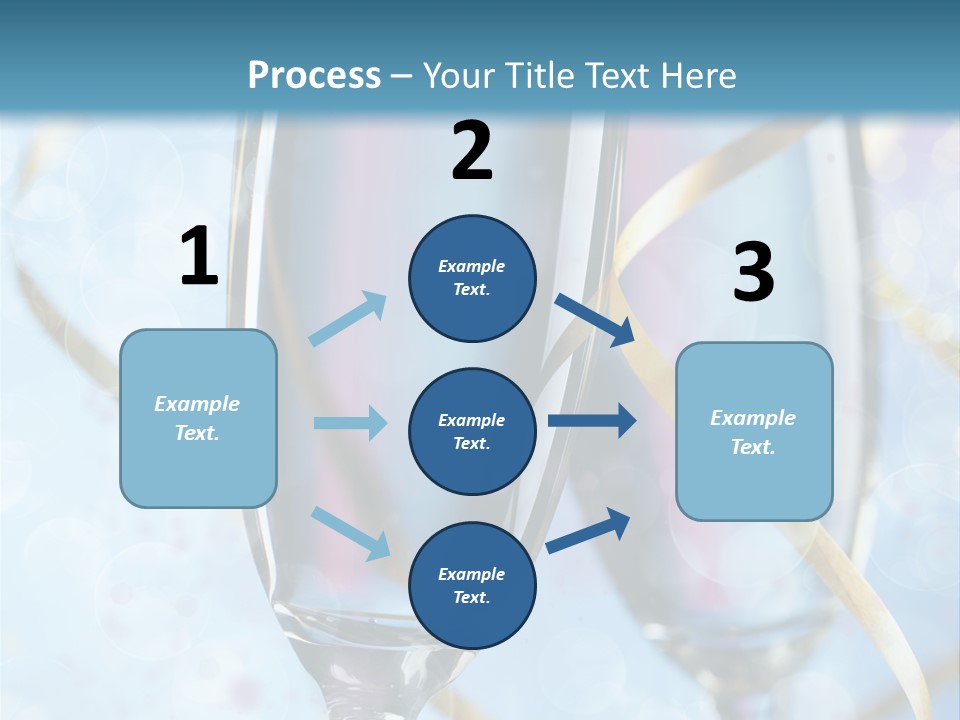 Process – Your Title Text Here

1

Example Text.

2

Example Text.

Example Text.

Example Text.

3

Example Text.